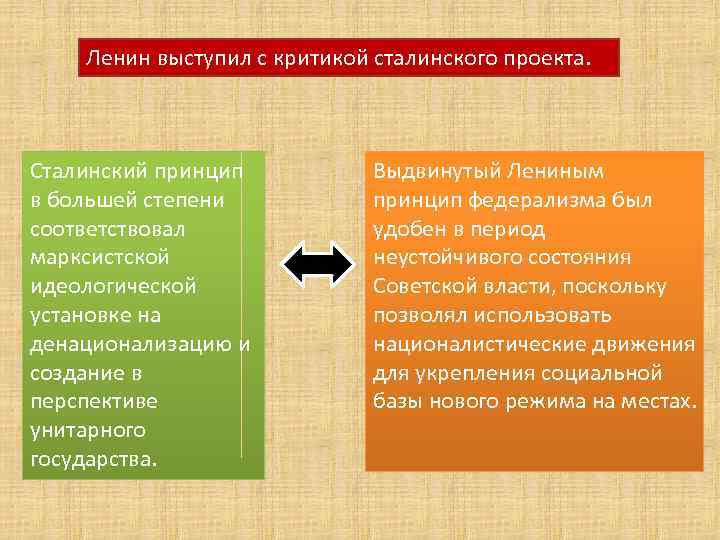 Ленин выступил с критикой сталинского проекта.

Сталинский принцип в большей степени соответствовал марксистской идеологической установке на денационализацию и создание в перспективе унитарного государства.

Выдвинутый Лениным принцип федерализма был удобен в период неустойчивого состояния Советской власти, поскольку позволял использовать националистические движения для укрепления социальной базы нового режима на местах.